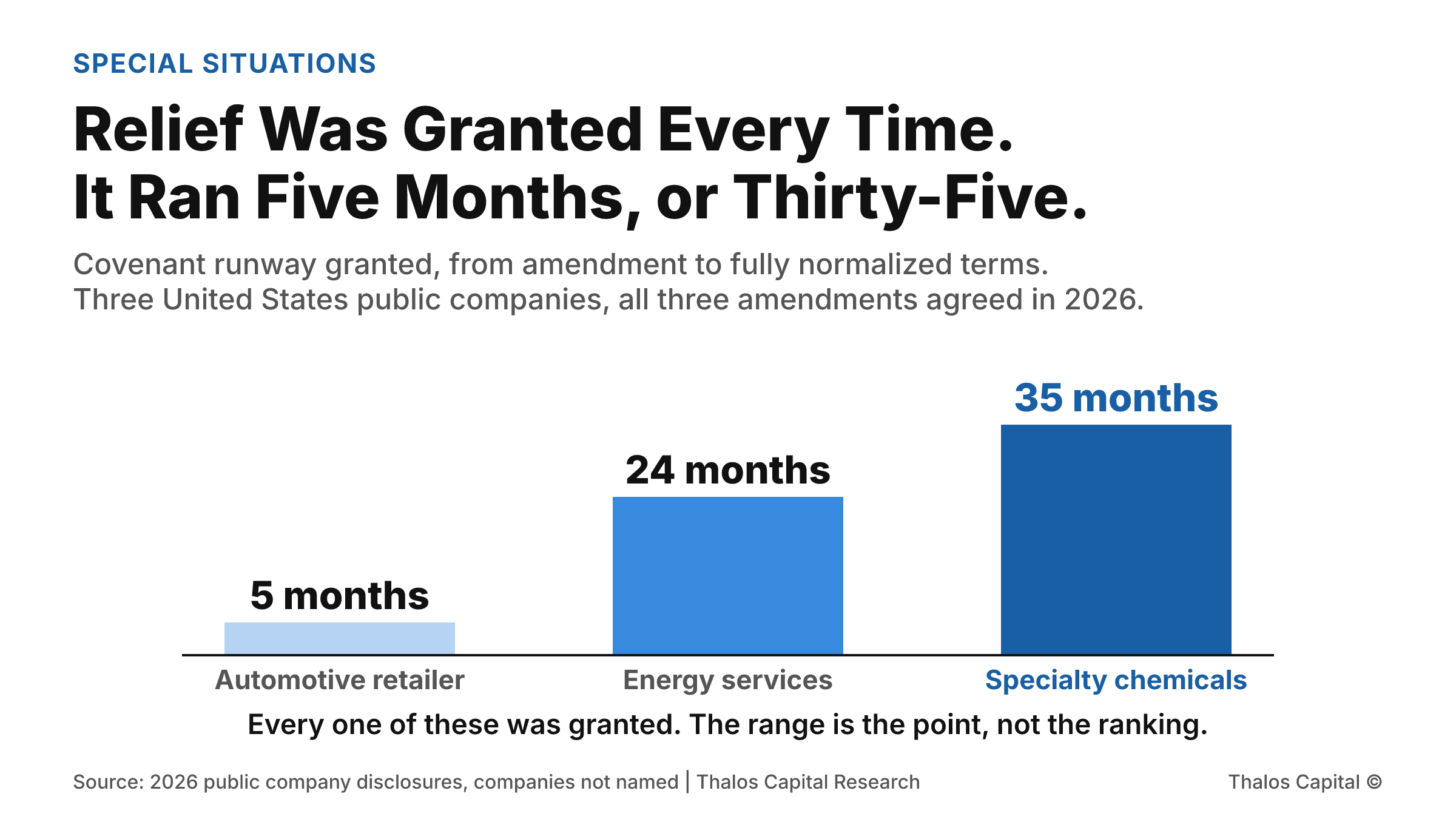 SPECIAL SITUATIONS

Relief Was Granted Every Time.
It Ran Five Months, or Thirty-Five.

Covenant runway granted, from amendment to fully normalized terms.
Three United States public companies, all three amendments agreed in 2026.

5 months
24 months
35 months

Automotive retailer
Energy services
Specialty chemicals

Every one of these was granted. The range is the point, not the ranking.

Source: 2026 public company disclosures, companies not named | Thalos Capital Research

Thalos Capital ©